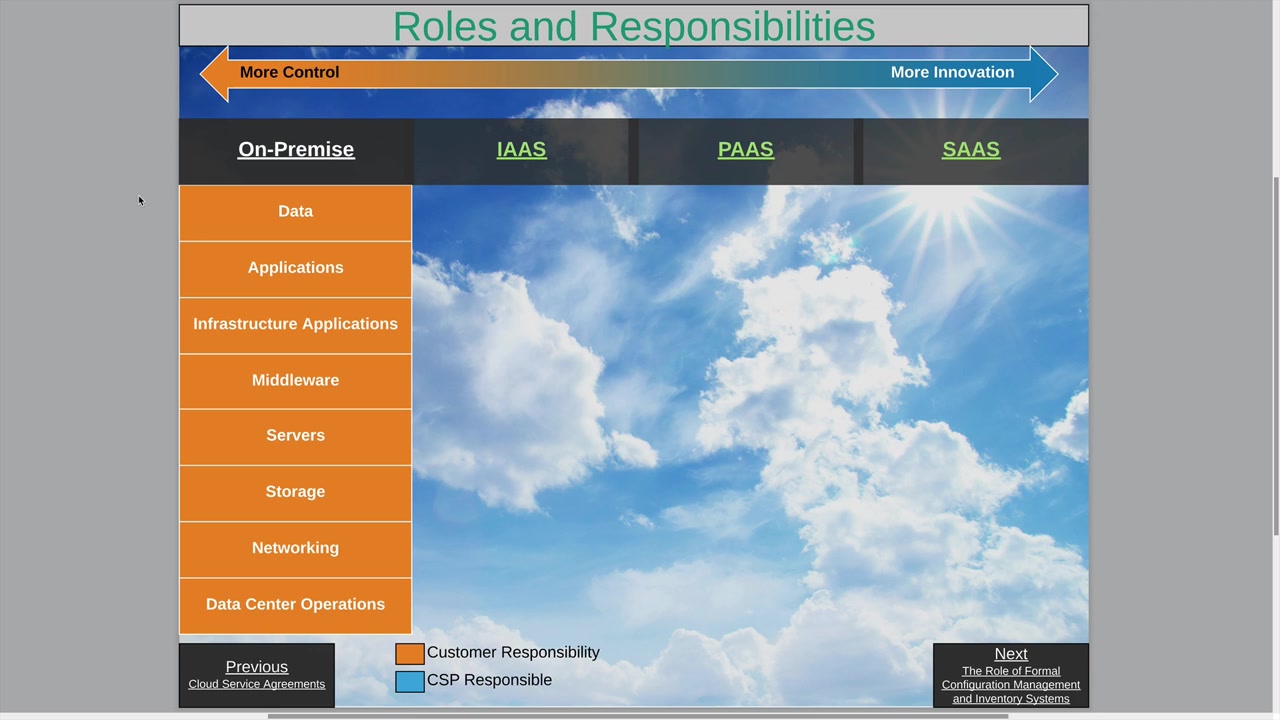 Roles and Responsibilities

More Control

More Innovation

On-Premise

IAAS

PAAS

SAAS

Data

Applications

Infrastructure Applications

Middleware

Servers

Storage

Networking

Data Center Operations

Previous
Cloud Service Agreements

Customer Responsibility

CSP Responsible

Next
The Role of Formal Configuration Management and Inventory Systems